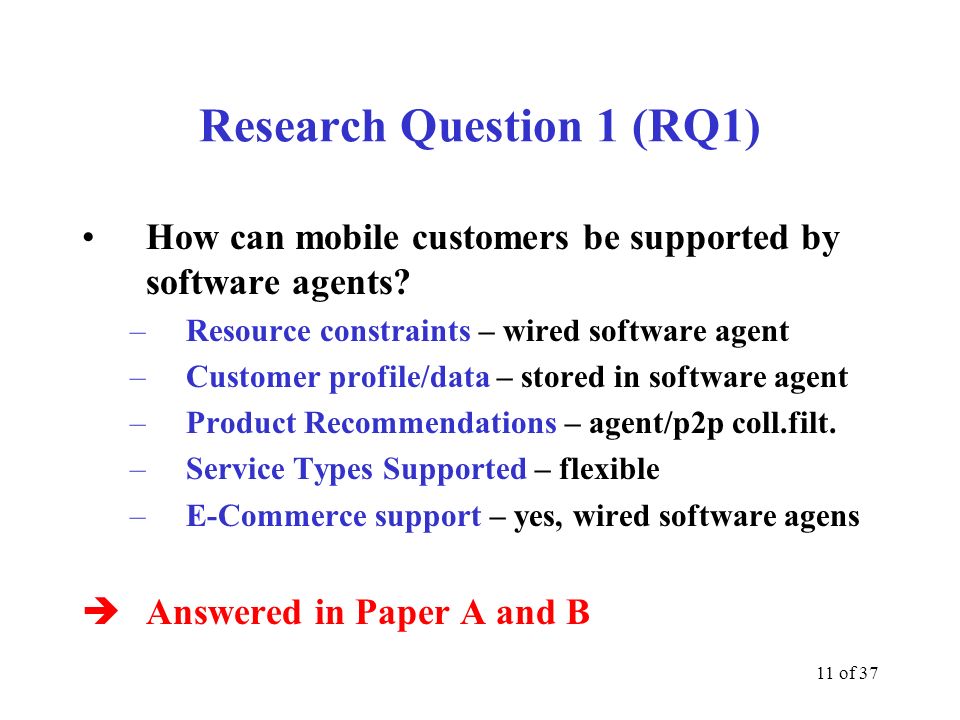 Research Question 1 (RQ1)

• How can mobile customers be supported by software agents?
– Resource constraints – wired software agent
– Customer profile/data – stored in software agent
– Product Recommendations – agent/p2p coll.filt.
– Service Types Supported – flexible
– E-Commerce support – yes, wired software agens

➔ Answered in Paper A and B

11 of 37